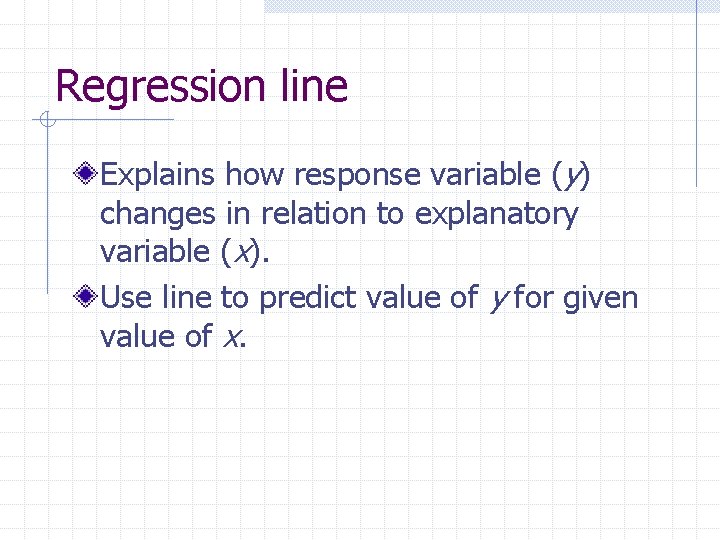 Regression line

Explains how response variable ($y$) changes in relation to explanatory variable ($x$).

Use line to predict value of $y$ for given value of $x$.